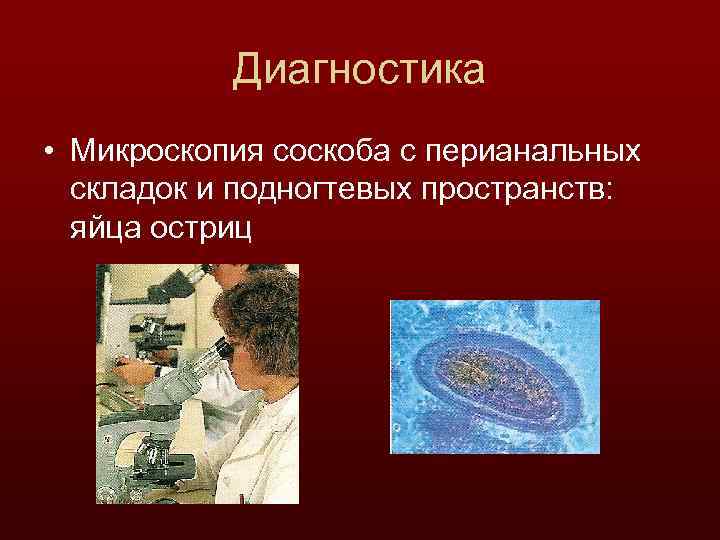 Диагностика

• Микроскопия соскоба с перианальных складок и подногтевых пространств: яйца остриц